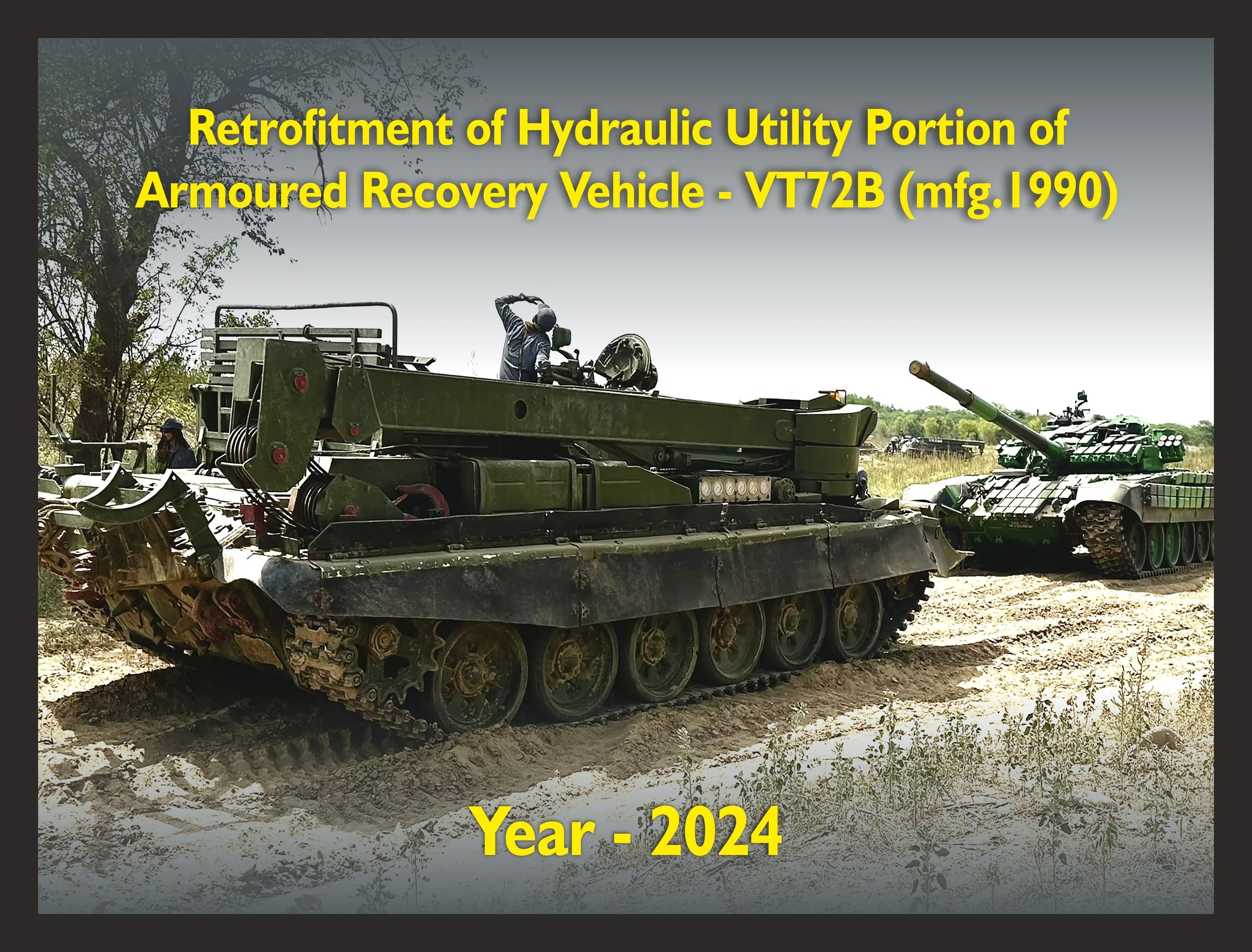 Retrofitment of Hydraulic Utility Portion of Armoured Recovery Vehicle - VT72B (mfg.1990)

Year - 2024